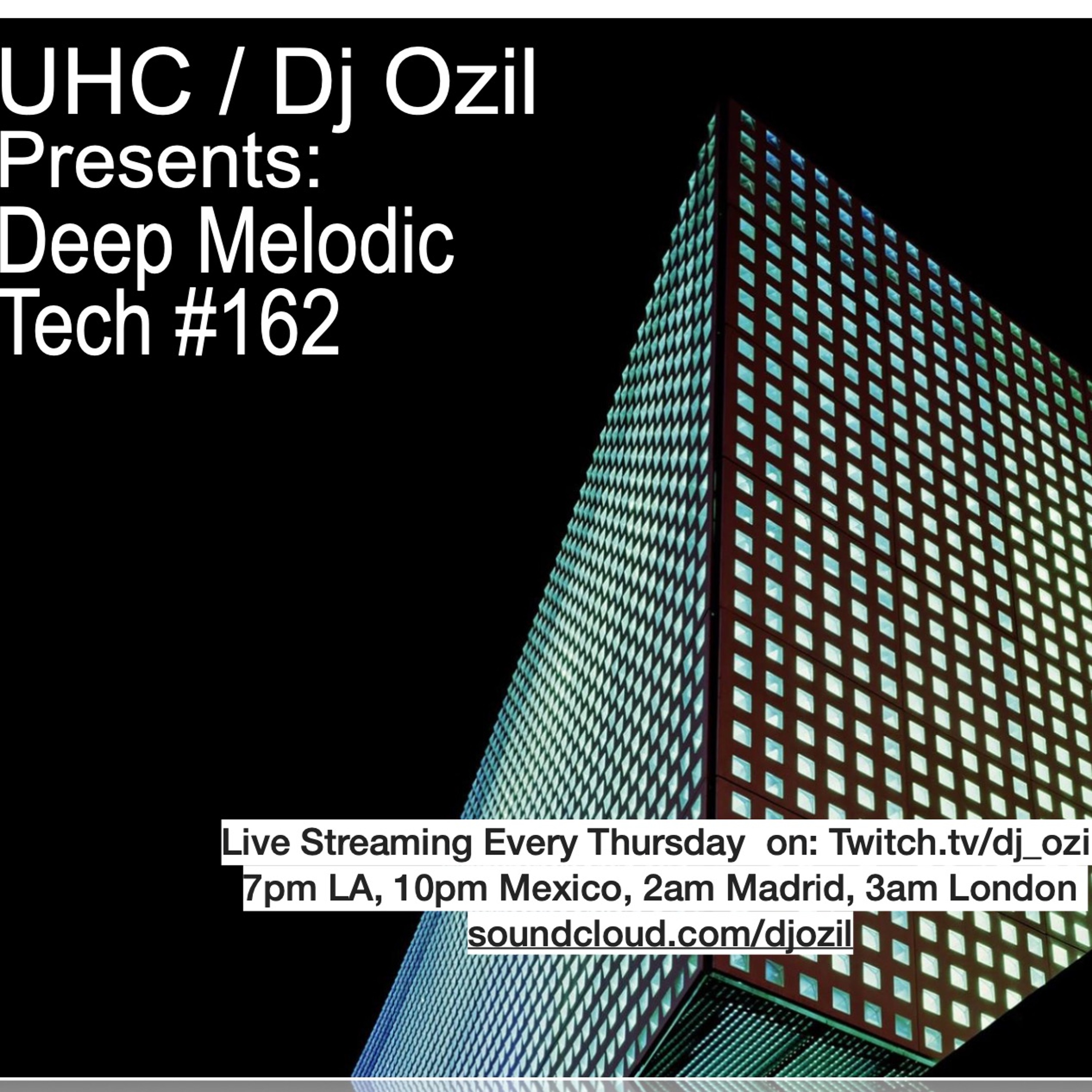 UHC / Dj Ozil
Presents:
Deep Melodic
Tech #162

Live Streaming Every Thursday on: Twitch.tv/dj_ozi
7pm LA, 10pm Mexico, 2am Madrid, 3am London
soundcloud.com/djozil